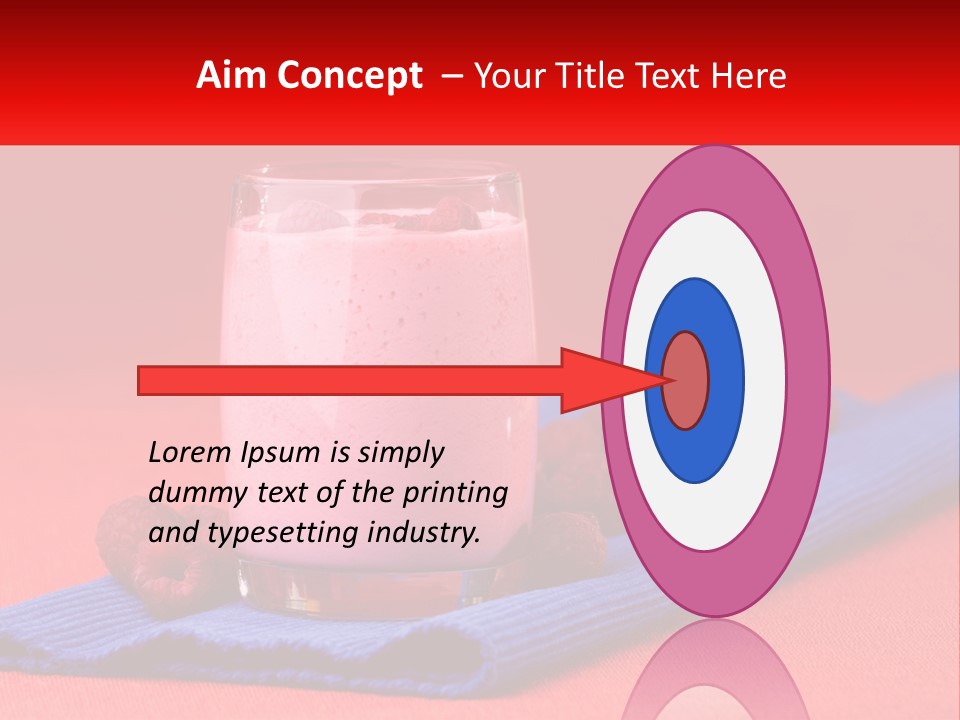 Aim Concept – Your Title Text Here

Lorem Ipsum is simply dummy text of the printing and typesetting industry.